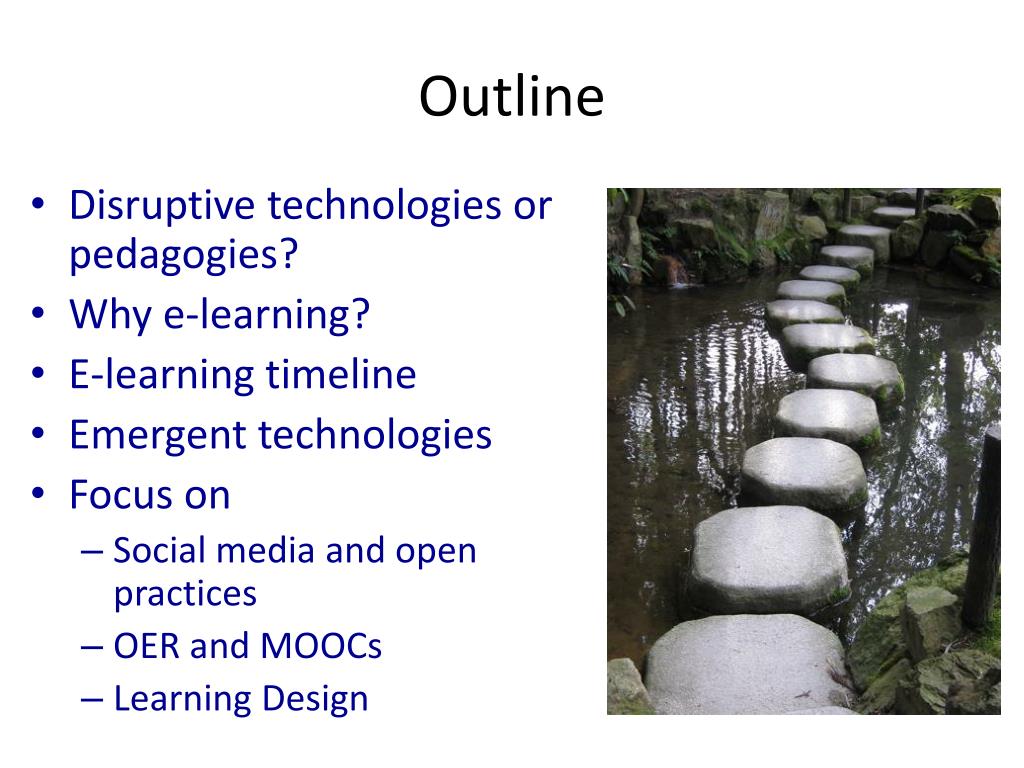 Outline

• Disruptive technologies or pedagogies?
• Why e-learning?
• E-learning timeline
• Emergent technologies
• Focus on
– Social media and open practices
– OER and MOOCs
– Learning Design